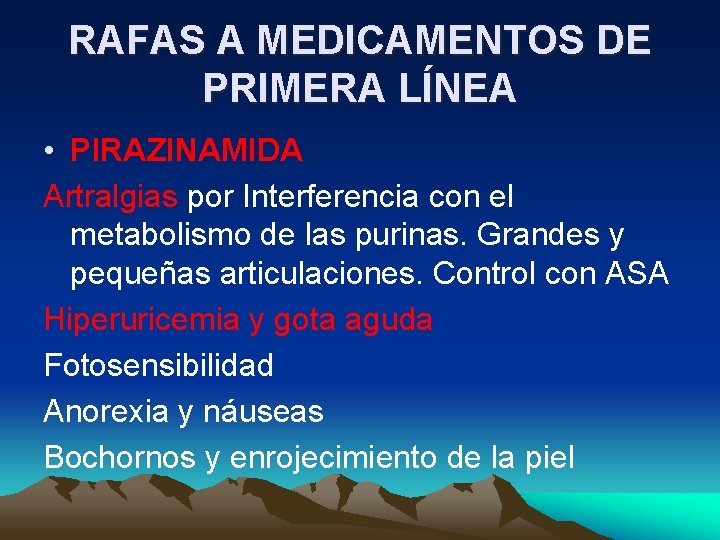 RAFAS A MEDICAMENTOS DE PRIMERA LÍNEA

• PIRAZINAMIDA

Artralgias por Interferencia con el metabolismo de las purinas. Grandes y pequeñas articulaciones. Control con ASA

Hiperuricemia y gota aguda

Fotosensibilidad

Anorexia y náuseas

Bochornos y enrojecimiento de la piel